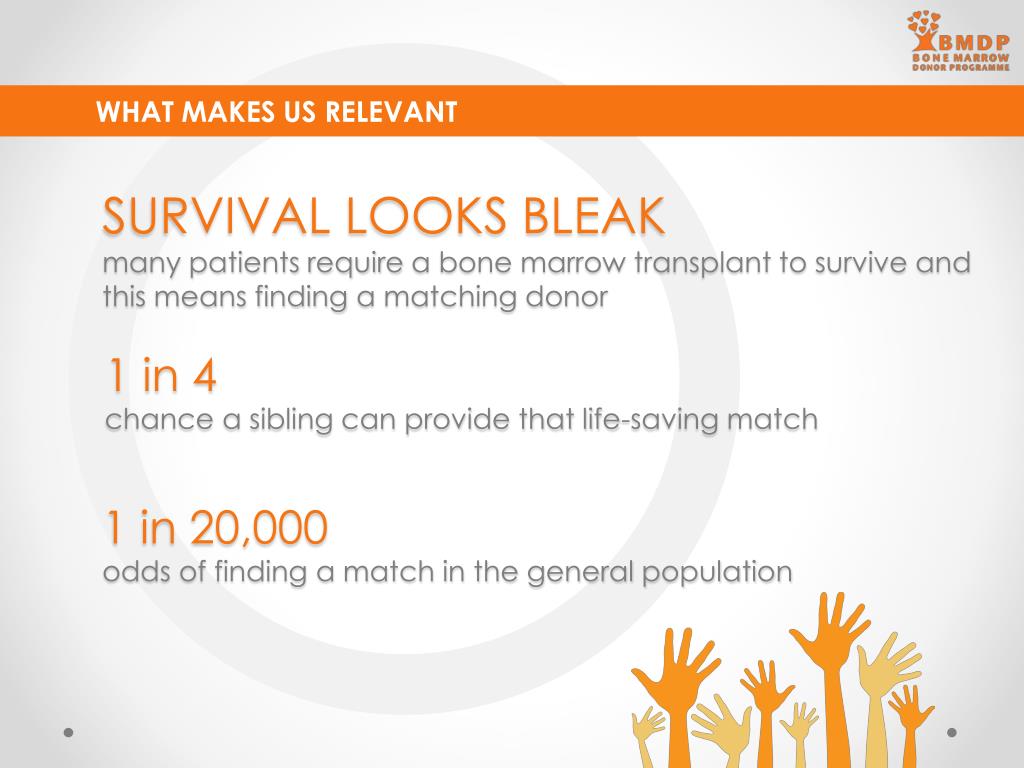 BMDP
BONE MARROW
DONOR PROGRAMME

WHAT MAKES US RELEVANT

SURVIVAL LOOKS BLEAK
many patients require a bone marrow transplant to survive and this means finding a matching donor

1 in 4
chance a sibling can provide that life-saving match

1 in 20,000
odds of finding a match in the general population